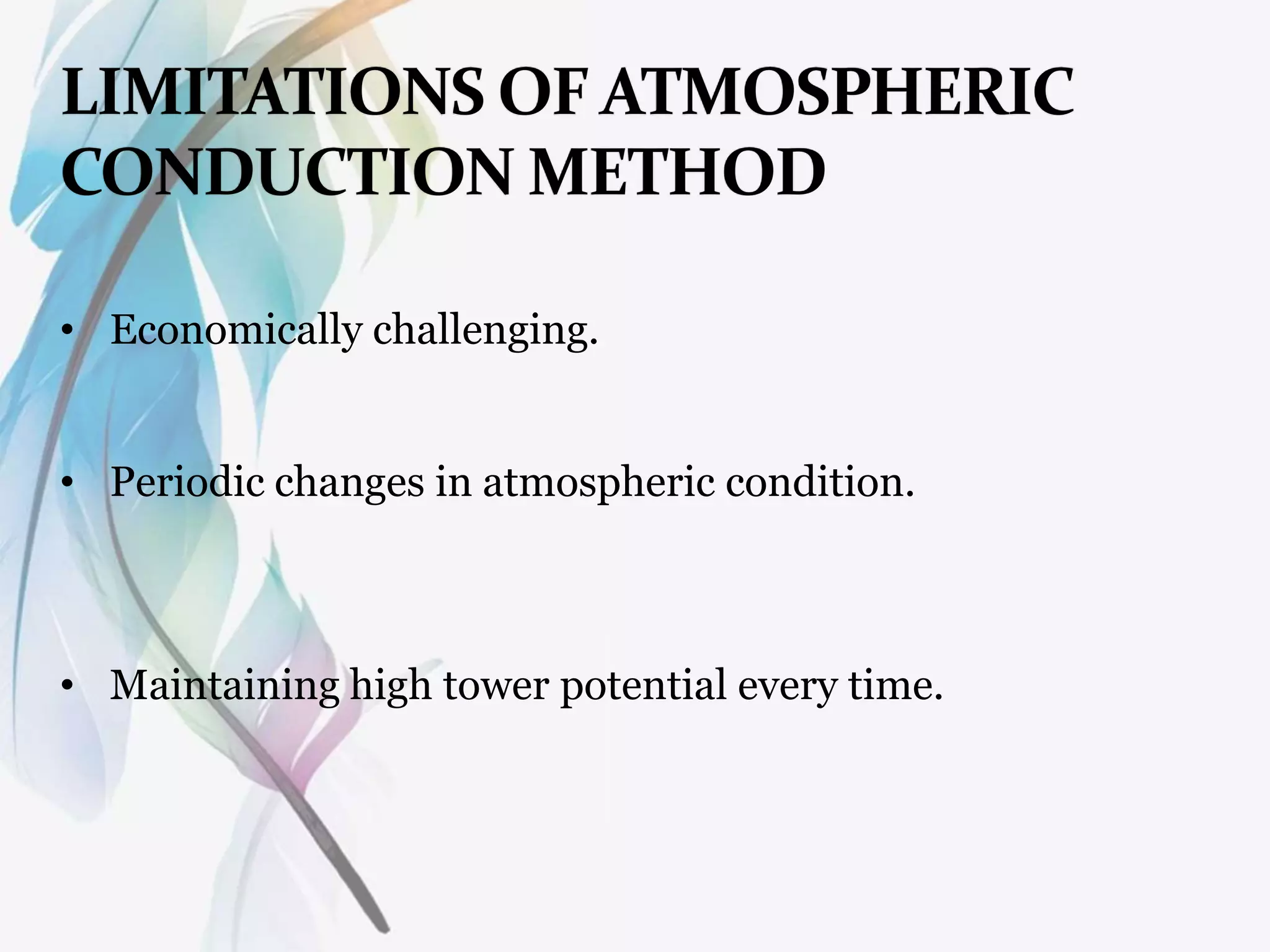 LIMITATIONS OF ATMOSPHERIC CONDUCTION METHOD

• Economically challenging.

• Periodic changes in atmospheric condition.

• Maintaining high tower potential every time.